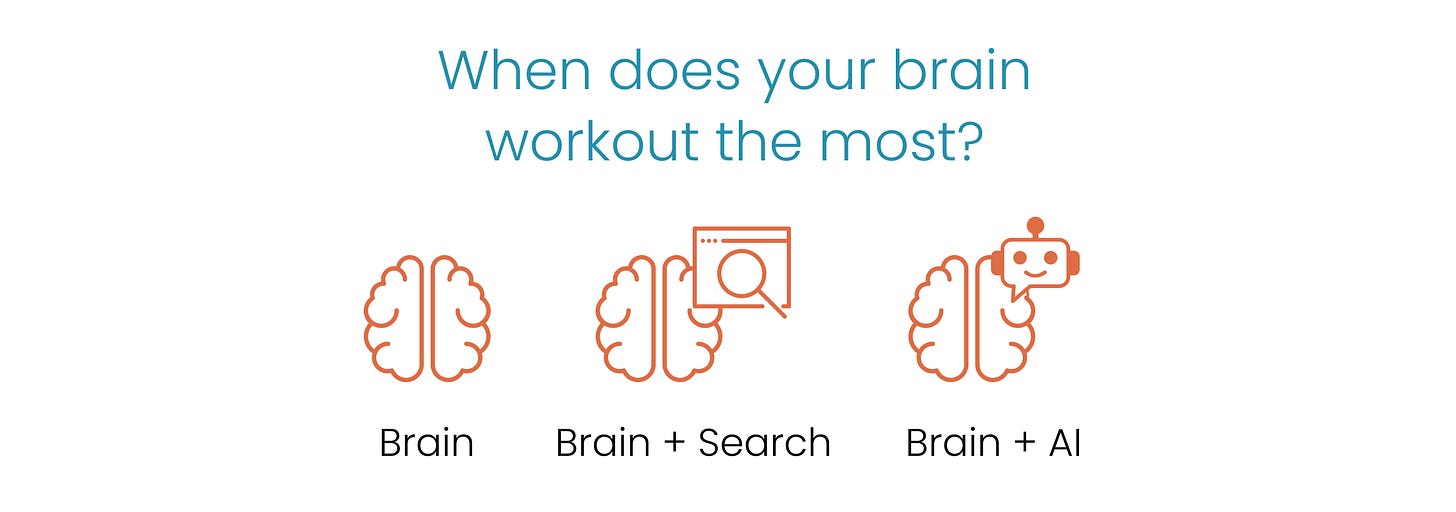 When does your brain workout the most?

Brain

Brain + Search

Brain + AI